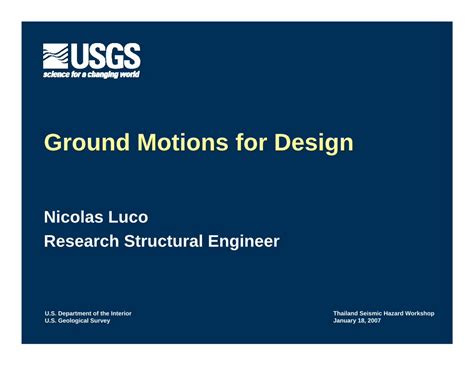 USGS
science for a changing world

Ground Motions for Design

Nicolas Luco
Research Structural Engineer

U.S. Department of the Interior
U.S. Geological Survey

Thailand Seismic Hazard Workshop
January 18, 2007